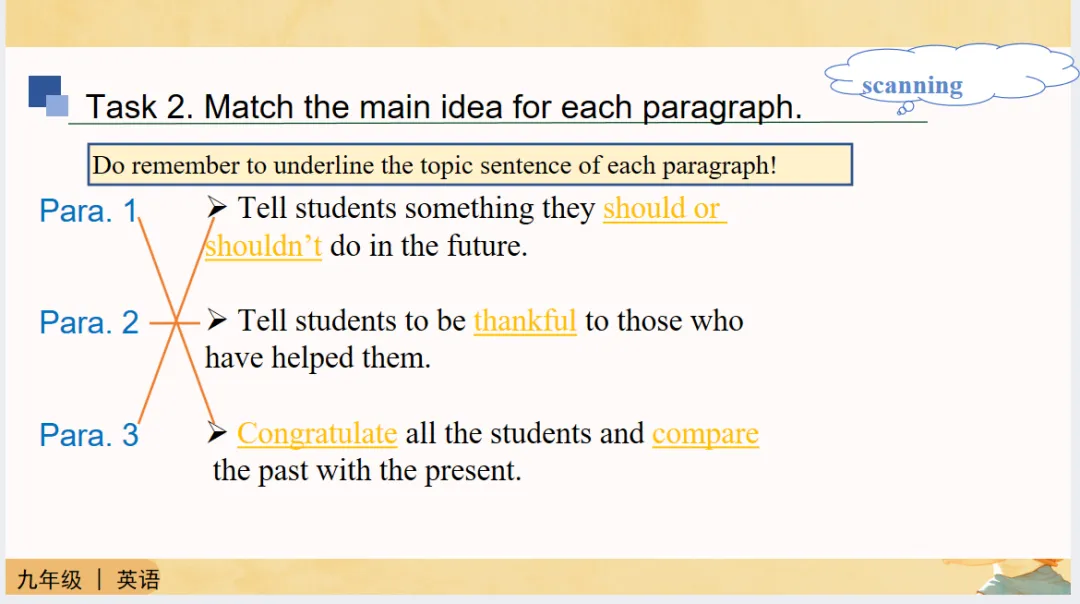 scanning

Task 2. Match the main idea for each paragraph.

Do remember to underline the topic sentence of each paragraph!

Para. 1

Para. 2

Para. 3

➢ Tell students something they should or shouldn't do in the future.

➢ Tell students to be thankful to those who have helped them.

➢ Congratulate all the students and compare the past with the present.

九年级 | 英语